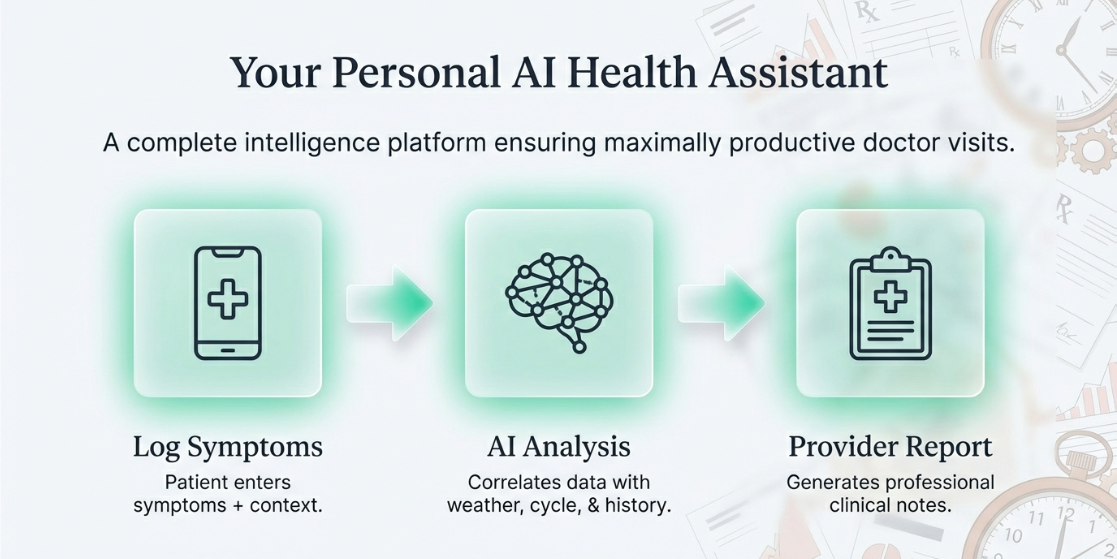 Your Personal AI Health Assistant

A complete intelligence platform ensuring maximally productive doctor visits.

Log Symptoms
Patient enters symptoms + context.

AI Analysis
Correlates data with weather, cycle, & history.

Provider Report
Generates professional clinical notes.